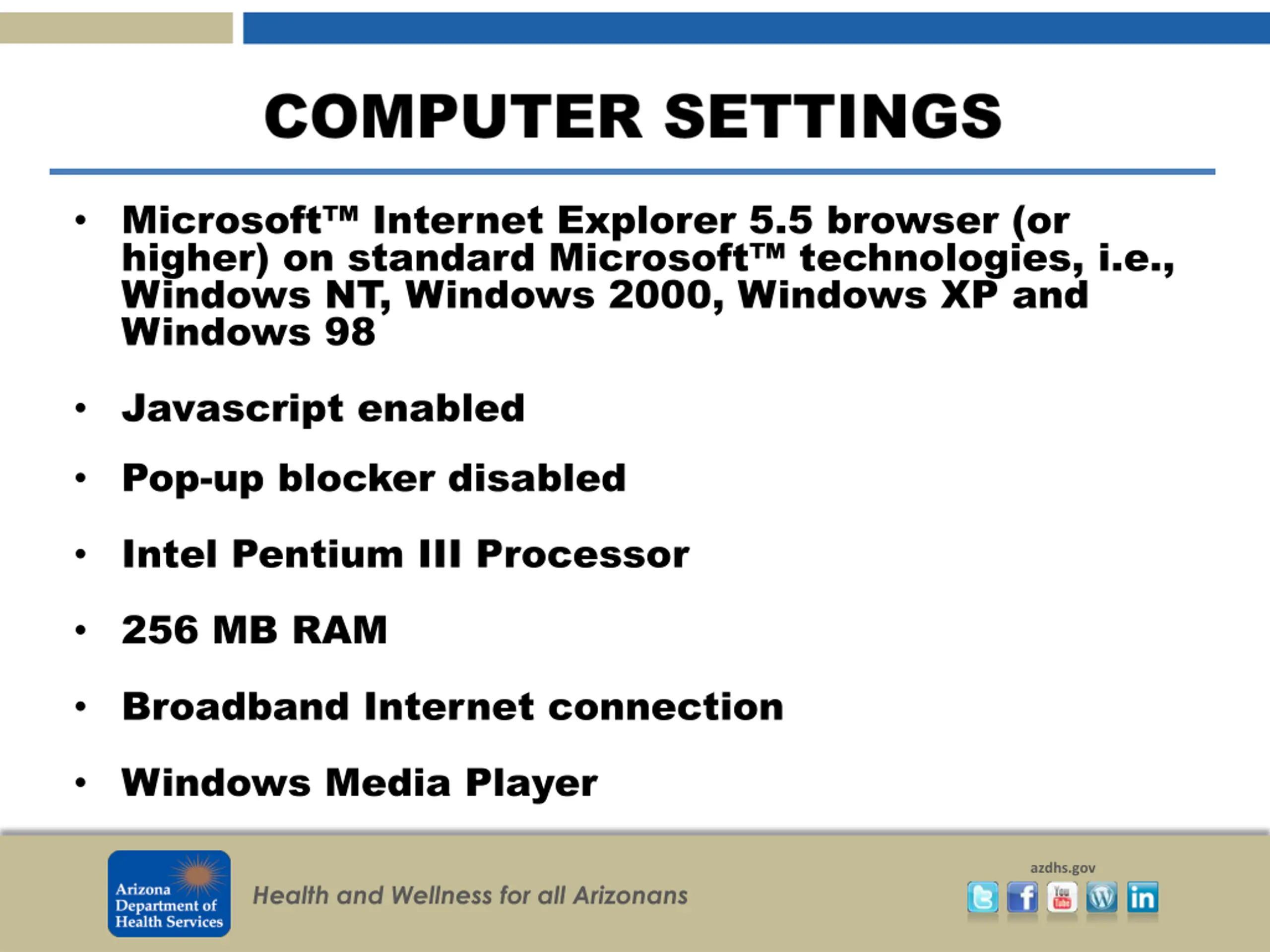 COMPUTER SETTINGS

• Microsoft™ Internet Explorer 5.5 browser (or higher) on standard Microsoft™ technologies, i.e., Windows NT, Windows 2000, Windows XP and Windows 98

• Javascript enabled

• Pop-up blocker disabled

• Intel Pentium III Processor

• 256 MB RAM

• Broadband Internet connection

• Windows Media Player

Arizona Department of Health Services

Health and Wellness for all Arizonans

azdhs.gov

You Tube

in